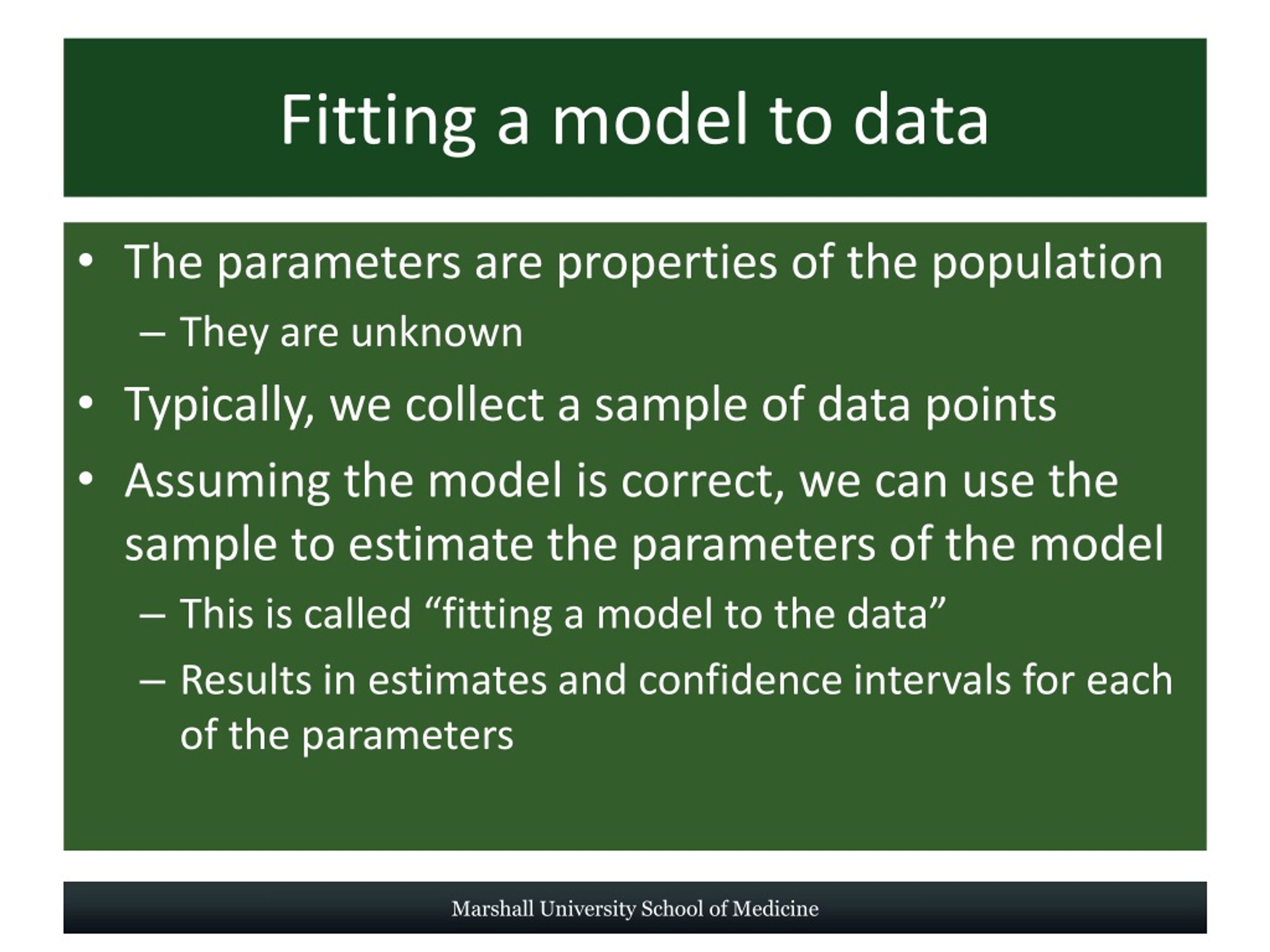 Fitting a model to data

• The parameters are properties of the population
– They are unknown
• Typically, we collect a sample of data points
• Assuming the model is correct, we can use the sample to estimate the parameters of the model
– This is called “fitting a model to the data”
– Results in estimates and confidence intervals for each of the parameters

Marshall University School of Medicine